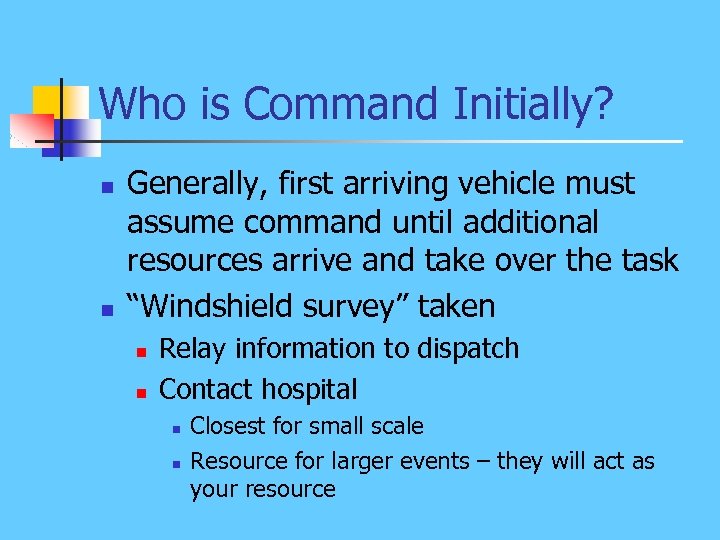 Who is Command Initially?

- Generally, first arriving vehicle must assume command until additional resources arrive and take over the task
- “Windshield survey” taken
  - Relay information to dispatch
  - Contact hospital
    - Closest for small scale
    - Resource for larger events – they will act as your resource